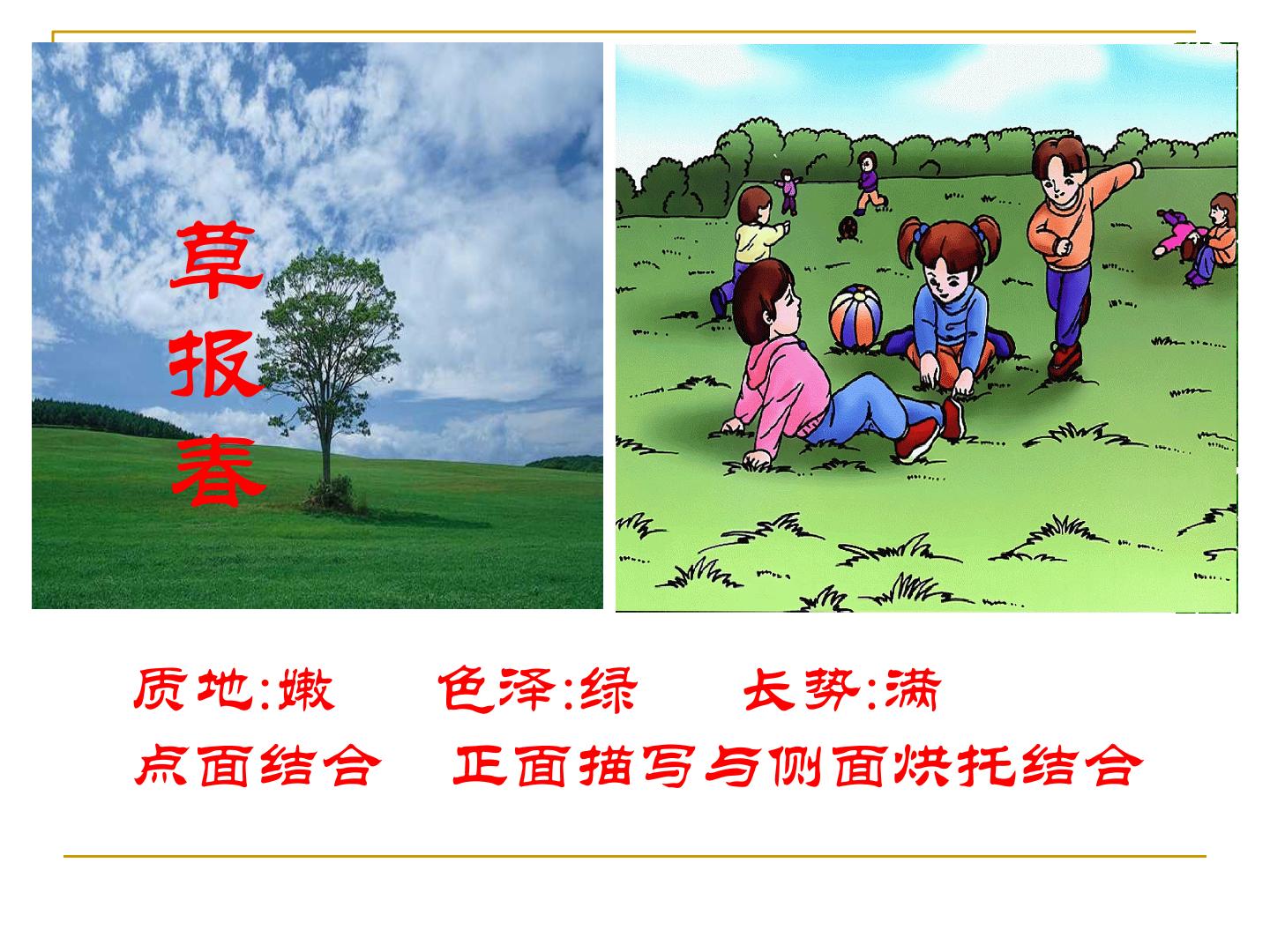 草报春

质地:嫩　色泽:绿　长势:满

点面结合　正面描写与侧面烘托结合